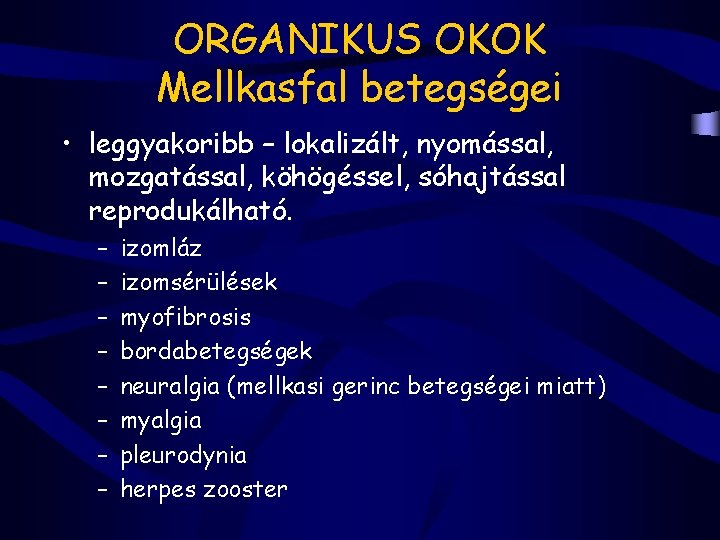 ORGANIKUS OKOK
Mellkasfal betegségei

• leggyakoribb – lokalizált, nyomással, mozgatással, köhögéssel, sóhajtással reprodukálható.
– izomláz
– izomsérülések
– myofibrosis
– bordabetegségek
– neuralgia (mellkasi gerinc betegségei miatt)
– myalgia
– pleurodynia
– herpes zooster